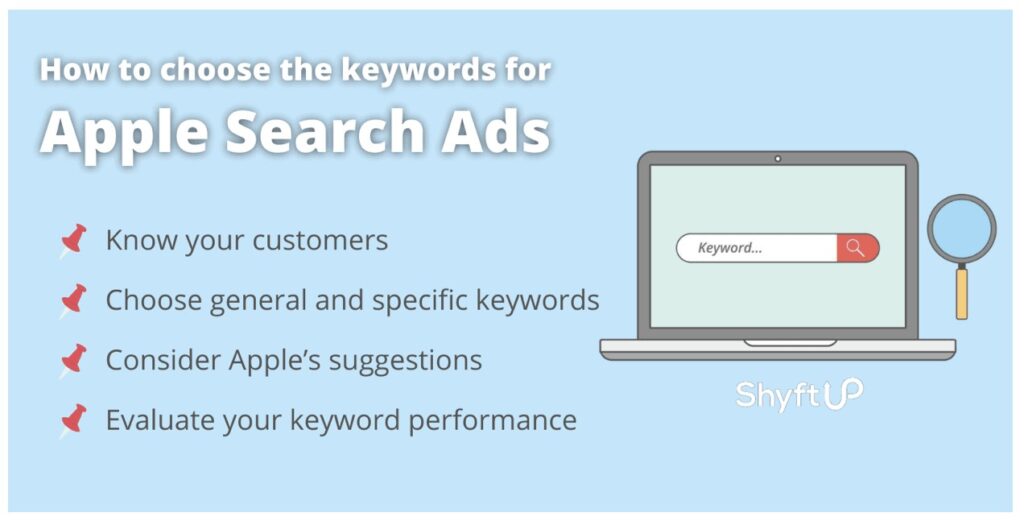 How to choose the keywords for
Apple Search Ads

Know your customers

Choose general and specific keywords

Consider Apple's suggestions

Evaluate your keyword performance

Keyword...

ShyftUP